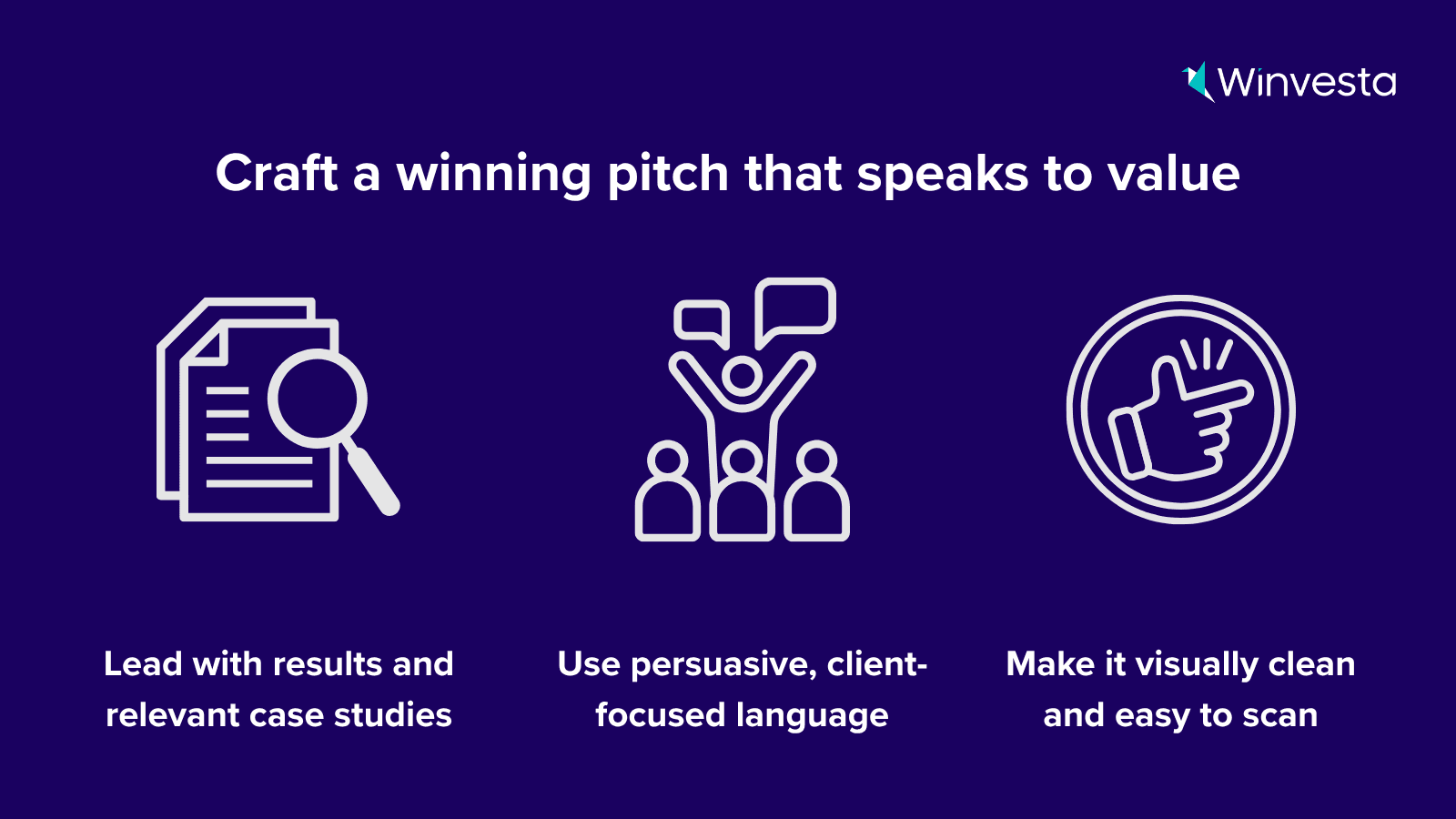 Winvesta

Craft a winning pitch that speaks to value

Lead with results and relevant case studies

Use persuasive, client-focused language

Make it visually clean and easy to scan